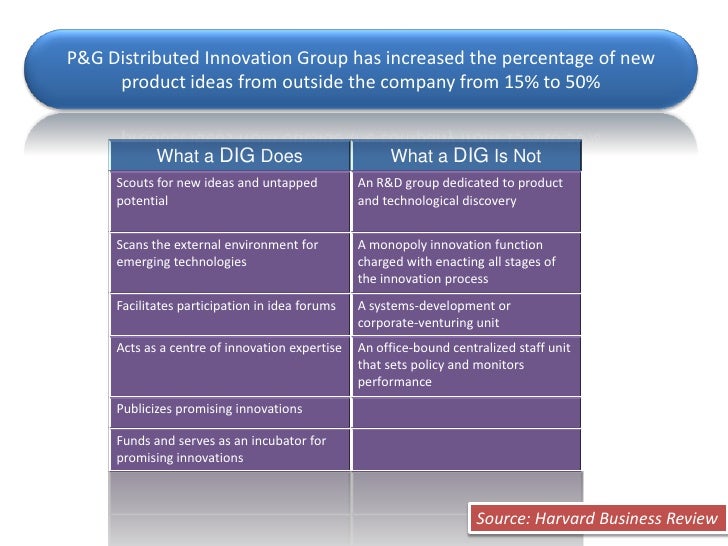 P&G Distributed Innovation Group has increased the percentage of new product ideas from outside the company from 15% to 50%

| What a DIG Does | What a DIG Is Not |
|---|---|
| Scouts for new ideas and untapped potential | An R&D group dedicated to product and technological discovery |
| Scans the external environment for emerging technologies | A monopoly innovation function charged with enacting all stages of the innovation process |
| Facilitates participation in idea forums | A systems-development or corporate-venturing unit |
| Acts as a centre of innovation expertise | An office-bound centralized staff unit that sets policy and monitors performance |
| Publicizes promising innovations | |
| Funds and serves as an incubator for promising innovations | |

Source: Harvard Business Review